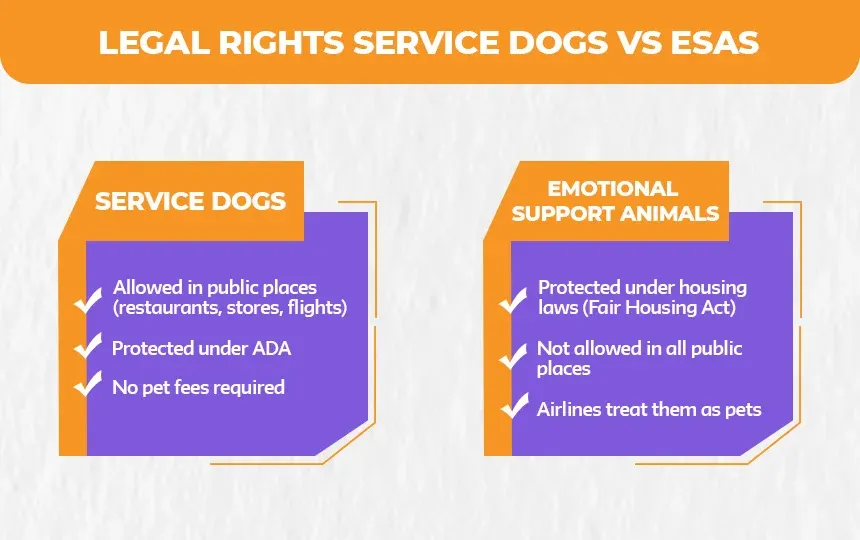 LEGAL RIGHTS SERVICE DOGS VS ESAS

SERVICE DOGS

Allowed in public places (restaurants, stores, flights)

Protected under ADA

No pet fees required

EMOTIONAL SUPPORT ANIMALS

Protected under housing laws (Fair Housing Act)

Not allowed in all public places

Airlines treat them as pets